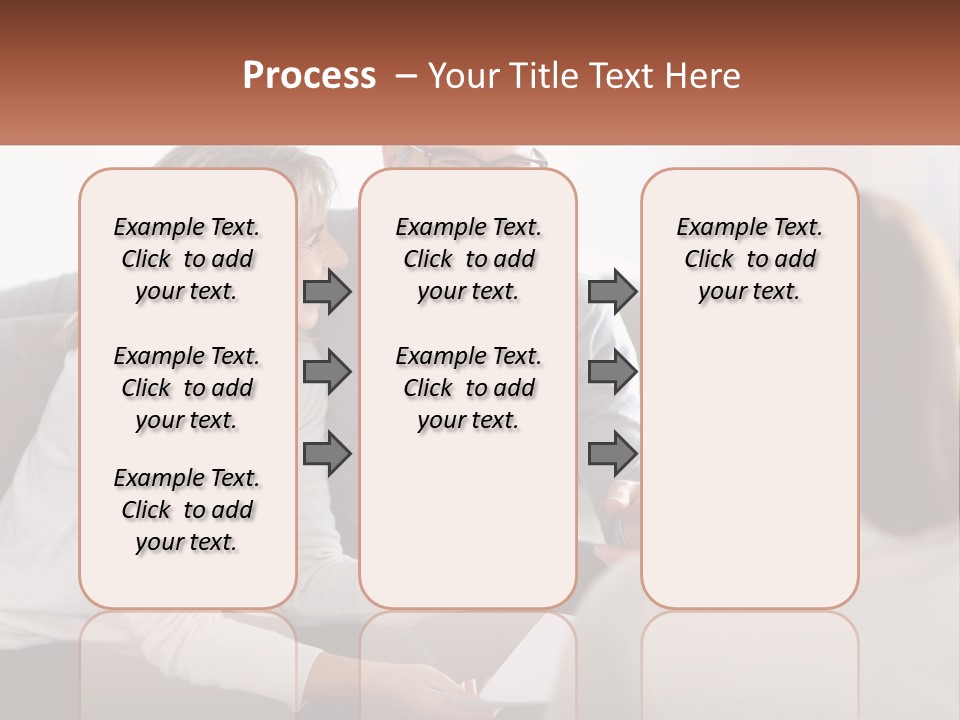 Process – Your Title Text Here

Example Text. Click to add your text.

Example Text. Click to add your text.

Example Text. Click to add your text.

Example Text. Click to add your text.

Example Text. Click to add your text.

Example Text. Click to add your text.